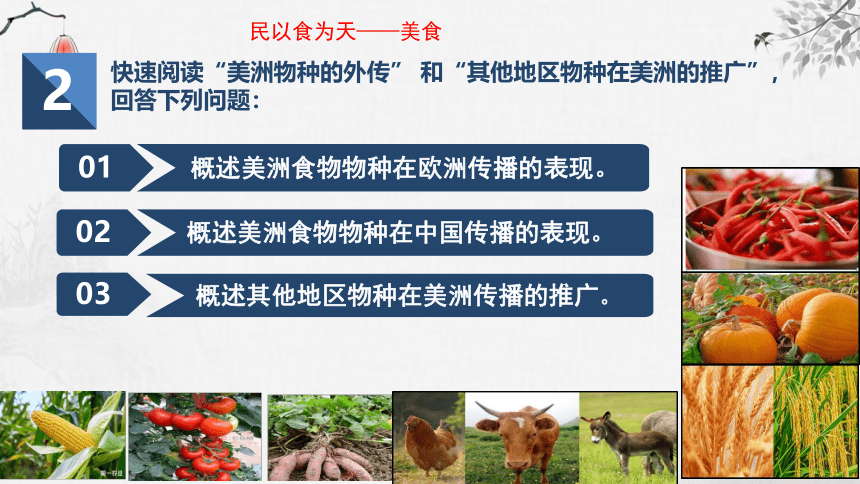 民以食为天——美食

2

快速阅读“美洲物种的外传” 和“其他地区物种在美洲的推广”，回答下列问题：

01 概述美洲食物物种在欧洲传播的表现。

02 概述美洲食物物种在中国传播的表现。

03 概述其他地区物种在美洲传播的推广。